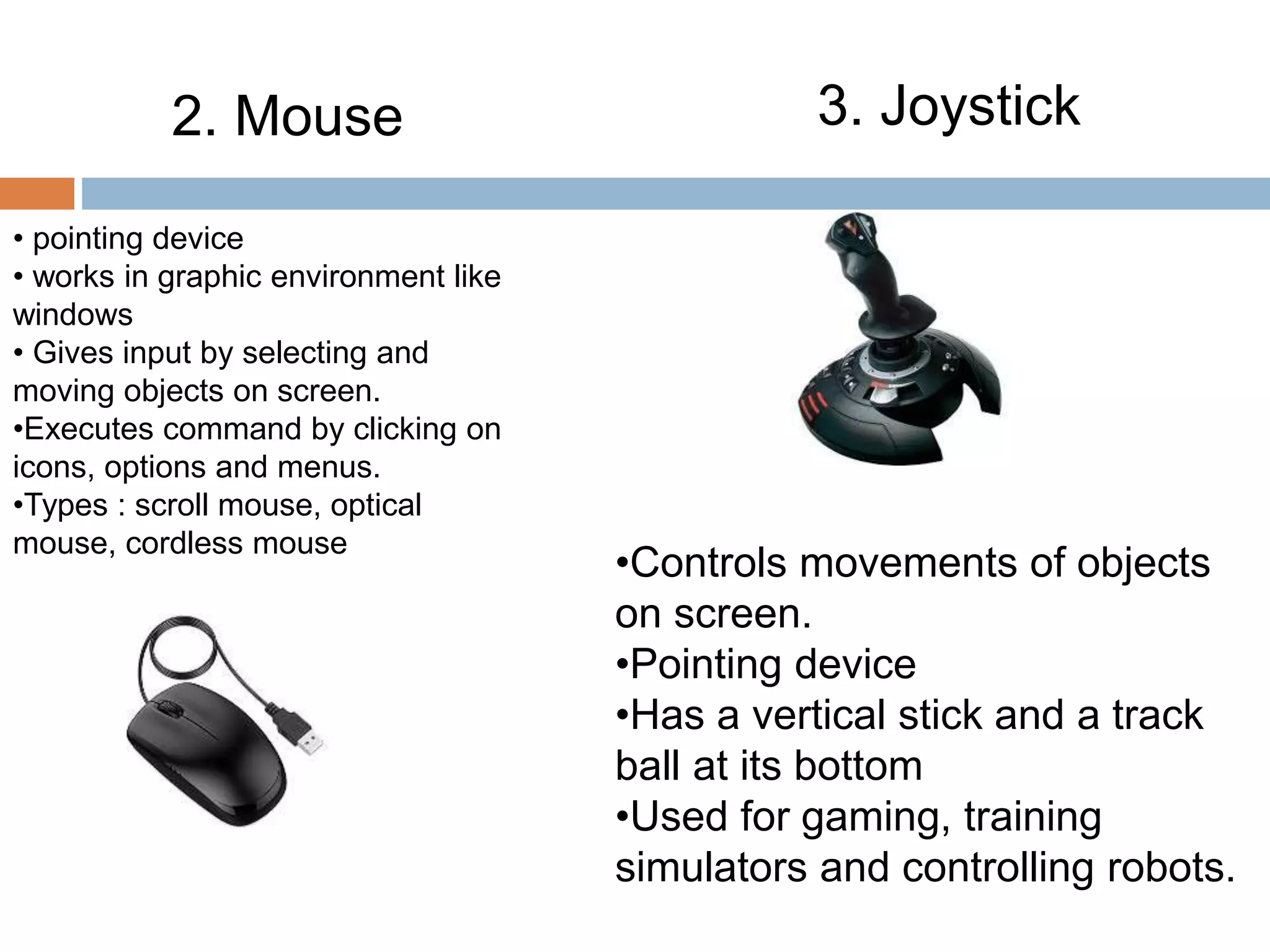 2. Mouse

• pointing device
• works in graphic environment like windows
• Gives input by selecting and moving objects on screen.
•Executes command by clicking on icons, options and menus.
•Types : scroll mouse, optical mouse, cordless mouse

3. Joystick

•Controls movements of objects on screen.
•Pointing device
•Has a vertical stick and a track ball at its bottom
•Used for gaming, training simulators and controlling robots.